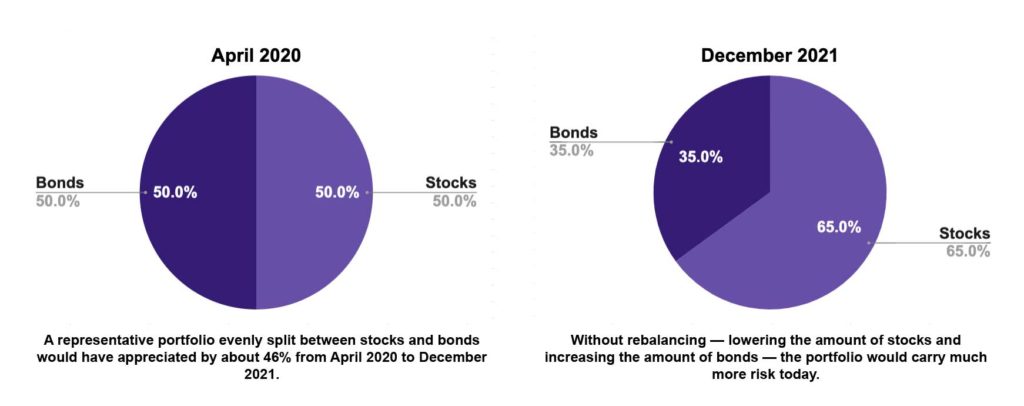 April 2020

Bonds
50.0%

50.0%

50.0%

Stocks
50.0%

A representative portfolio evenly split between stocks and bonds would have appreciated by about 46% from April 2020 to December 2021.

December 2021

Bonds
35.0%

35.0%

65.0%

Stocks
65.0%

Without rebalancing — lowering the amount of stocks and increasing the amount of bonds — the portfolio would carry much more risk today.